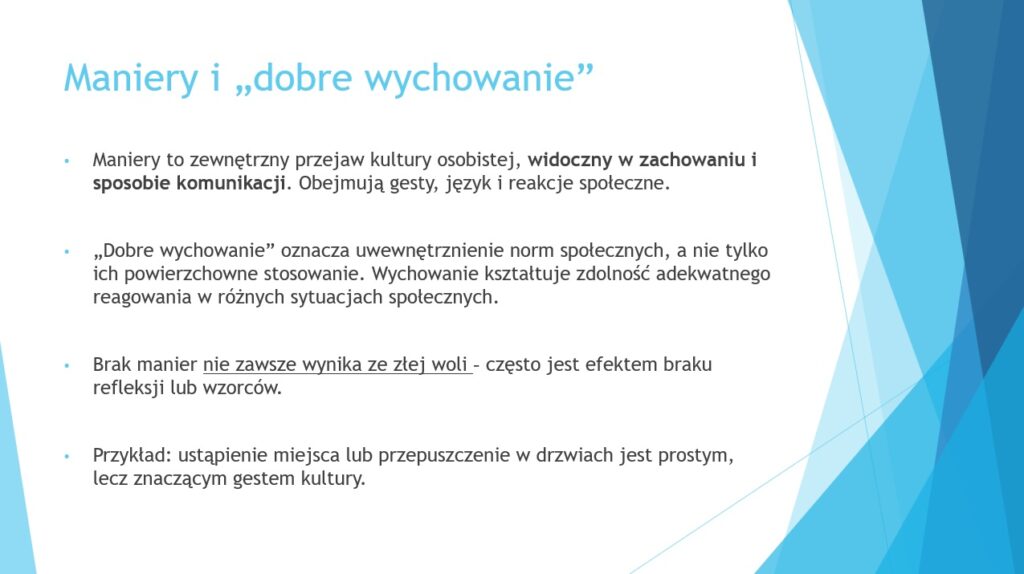 Maniery i „dobre wychowanie”

• Maniery to zewnętrzny przejaw kultury osobistej, widoczny w zachowaniu i sposobie komunikacji. Obejmują gesty, język i reakcje społeczne.

• „Dobre wychowanie” oznacza uwewnętrznienie norm społecznych, a nie tylko ich powierzchowne stosowanie. Wychowanie kształtuje zdolność adekwatnego reagowania w różnych sytuacjach społecznych.

• Brak manier nie zawsze wynika ze złej woli – często jest efektem braku refleksji lub wzorców.

• Przykład: ustąpienie miejsca lub przepuszczenie w drzwiach jest prostym, lecz znaczącym gestem kultury.